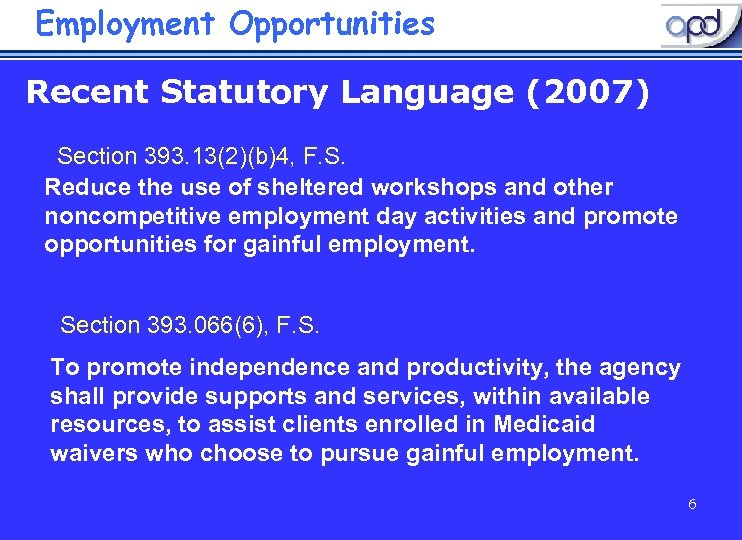 Employment Opportunities

apd

Recent Statutory Language (2007)

Section 393.13(2)(b)4, F.S.

Reduce the use of sheltered workshops and other noncompetitive employment day activities and promote opportunities for gainful employment.

Section 393.066(6), F.S.

To promote independence and productivity, the agency shall provide supports and services, within available resources, to assist clients enrolled in Medicaid waivers who choose to pursue gainful employment.

6